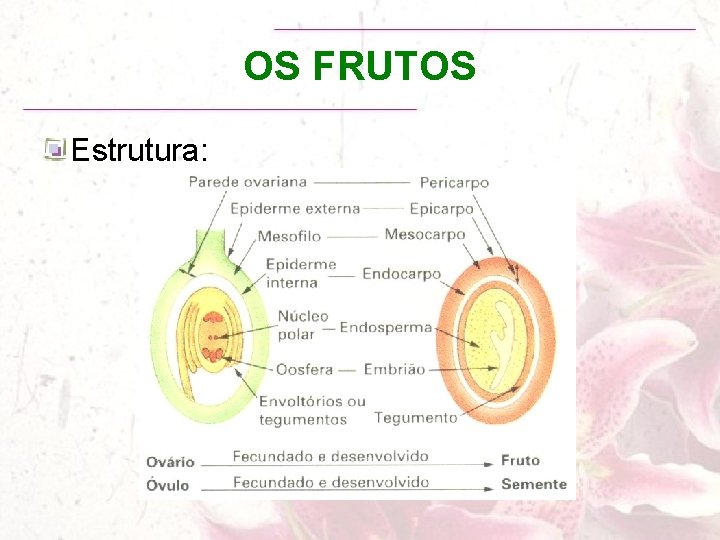 OS FRUTOS

Estrutura:

Parede ovariana — Pericarpo
Epiderme externa — Epicarpo
Mesofilo — Mesocarpo
Epiderme interna — Endocarpo
Núcleo polar — Endosperma
Oosfera — Embrião
Envoltórios ou tegumentos
Tegumento

Ovário Fecundado e desenvolvido Fruto
Óvulo Fecundado e desenvolvido Semente